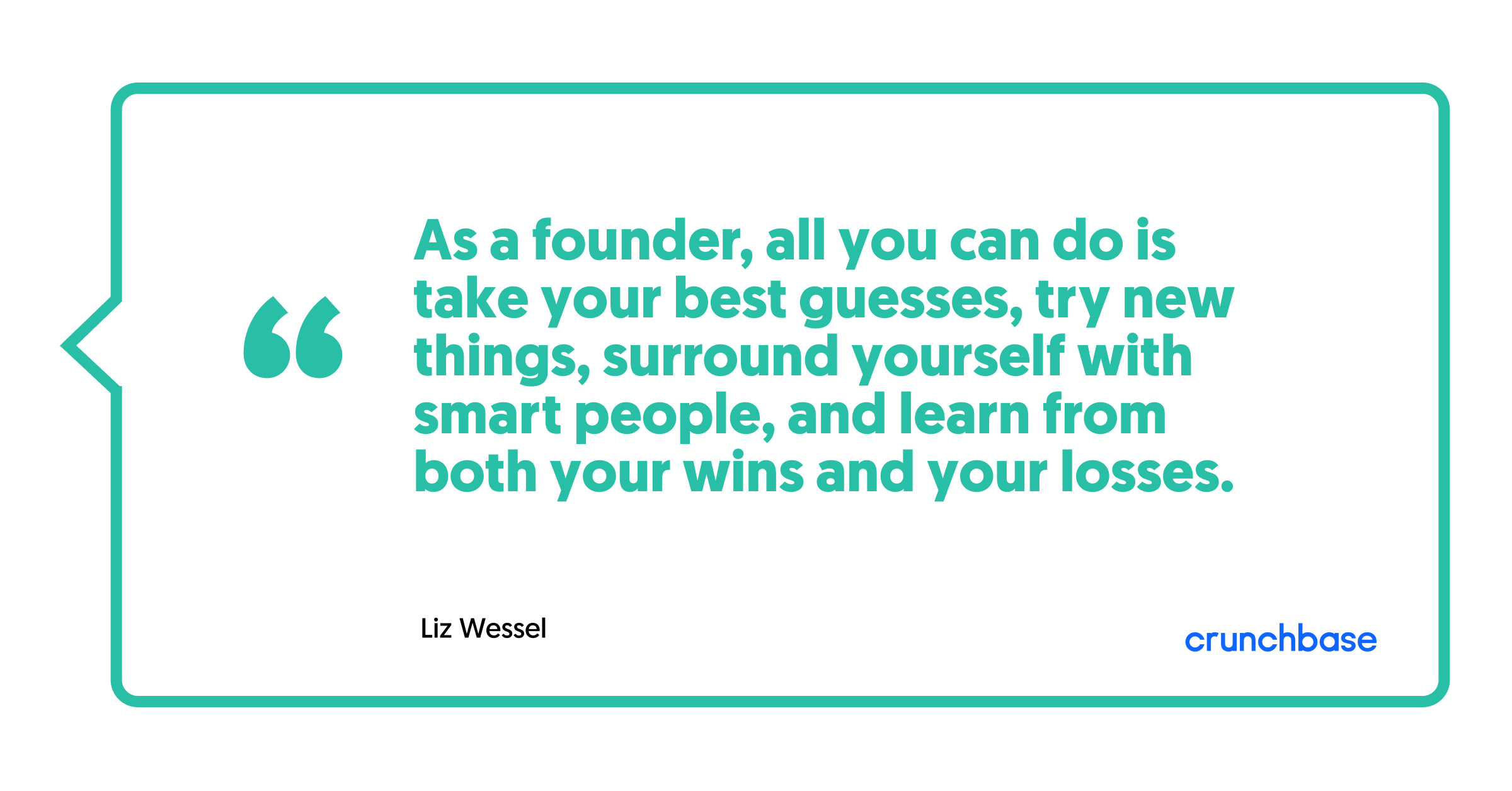 “

As a founder, all you can do is take your best guesses, try new things, surround yourself with smart people, and learn from both your wins and your losses.

Liz Wessel

crunchbase